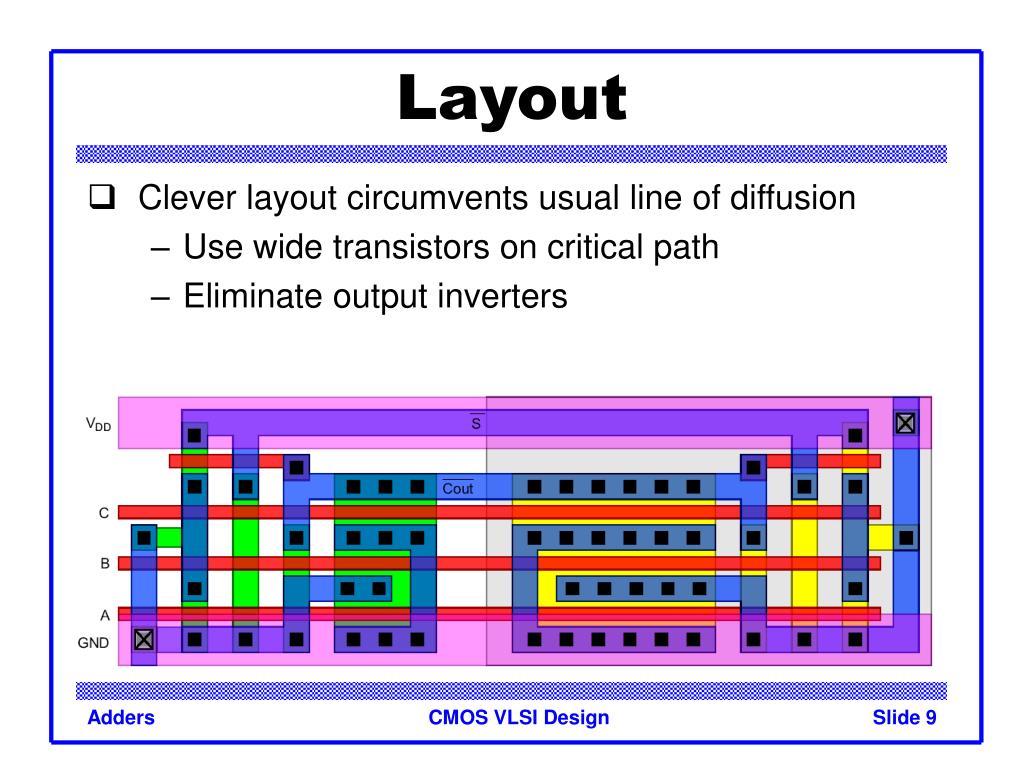 Layout

❑ Clever layout circumvents usual line of diffusion
– Use wide transistors on critical path
– Eliminate output inverters

$V_{DD}$

$\overline{S}$

$\overline{Cout}$

C

B

A

GND

Adders

CMOS VLSI Design

Slide 9